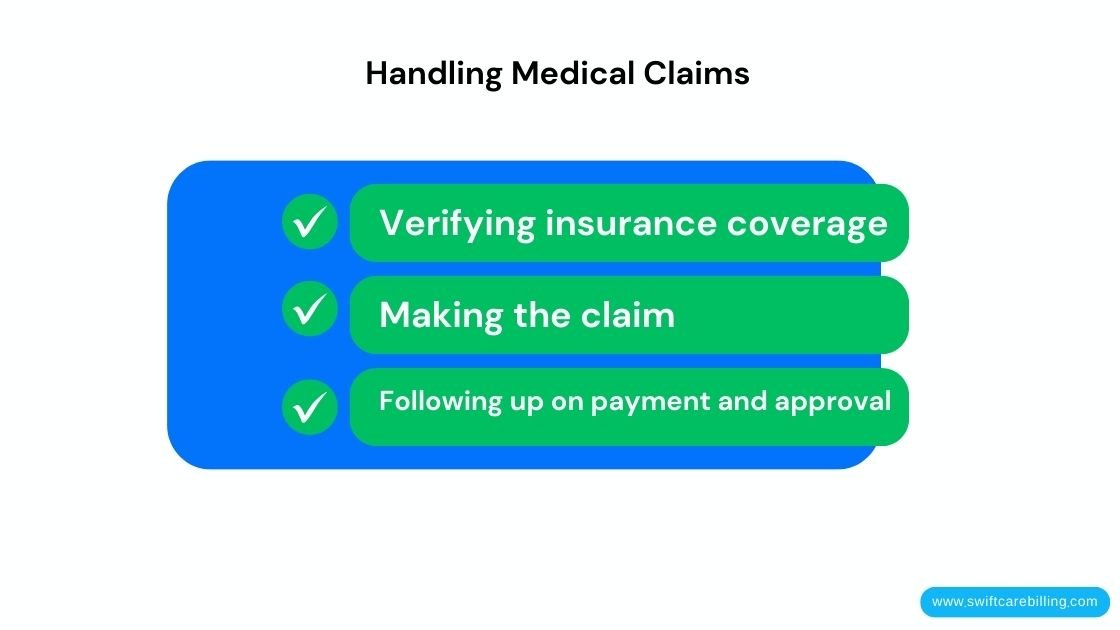 Handling Medical Claims

Verifying insurance coverage

Making the claim

Following up on payment and approval

www.swiftcarebilling.com